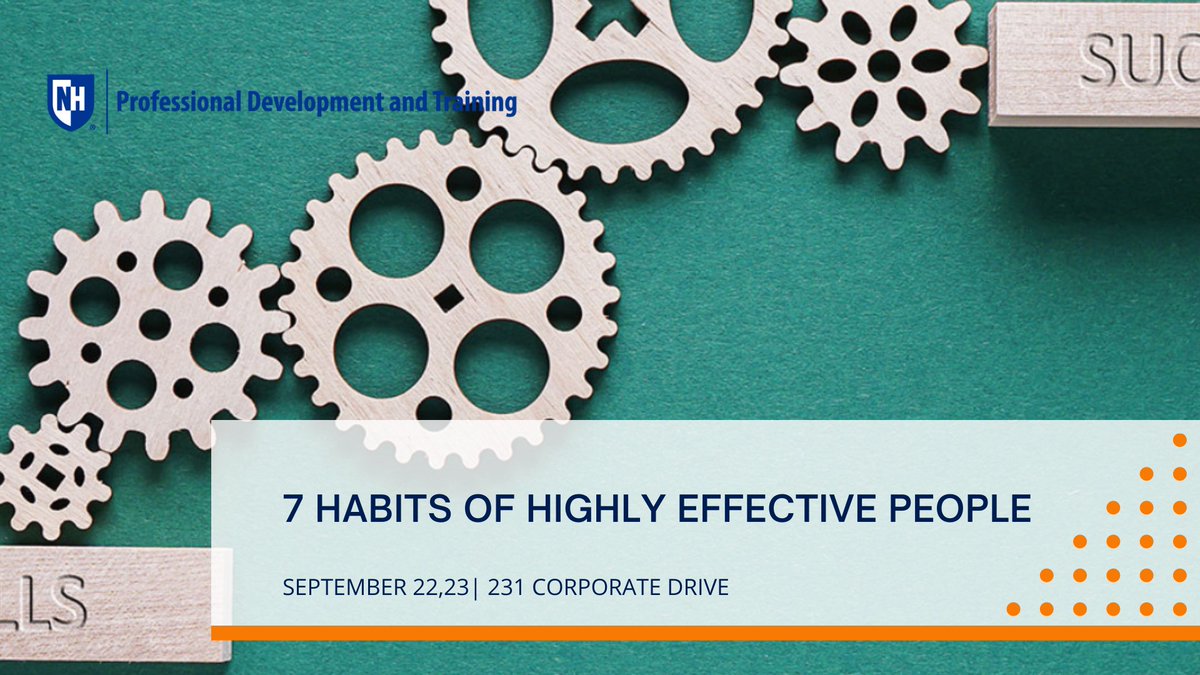 NH Professional Development and Training

SUC

7 HABITS OF HIGHLY EFFECTIVE PEOPLE

SEPTEMBER 22,23| 231 CORPORATE DRIVE

LLS